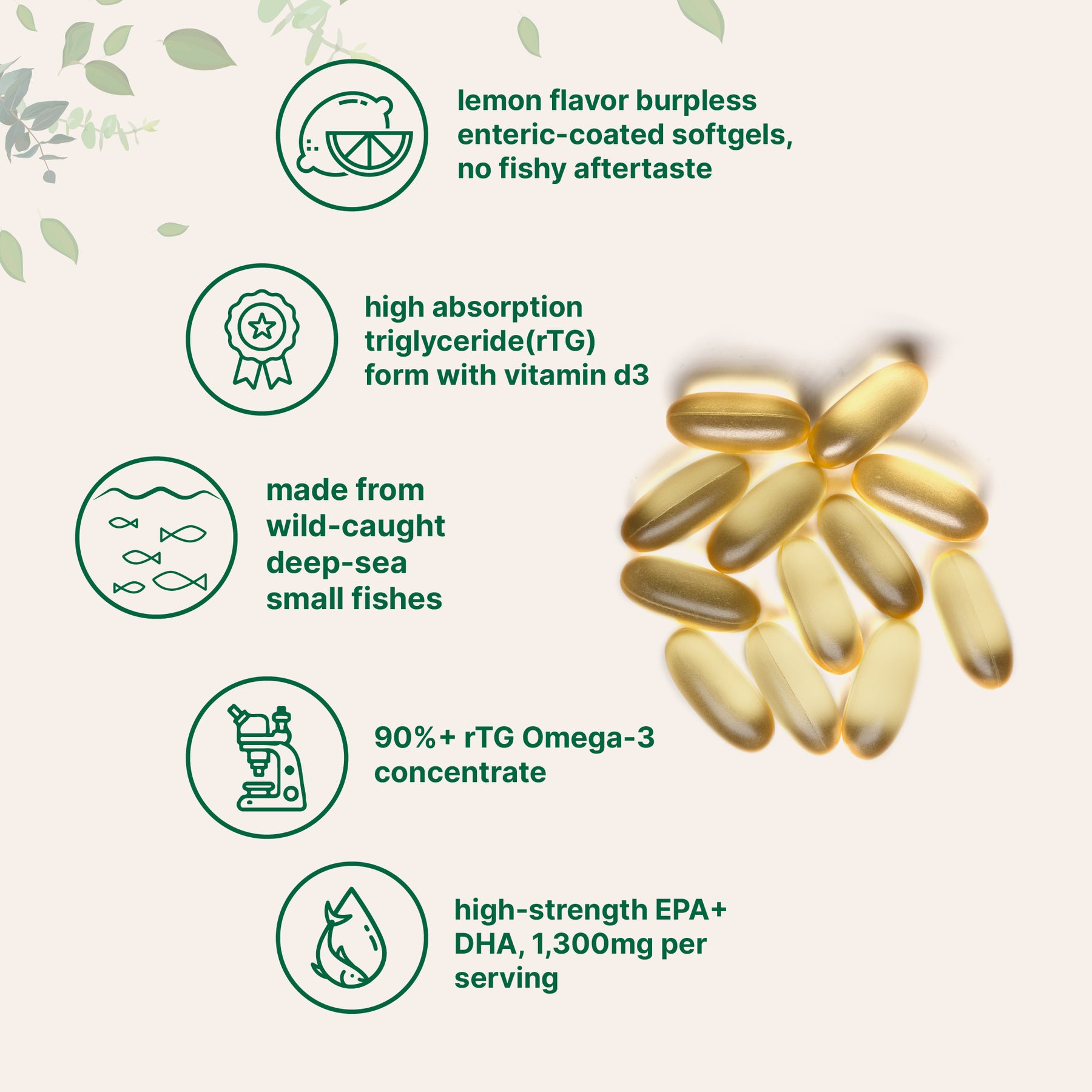 lemon flavor burpless enteric-coated softgels, no fishy aftertaste

high absorption triglyceride(rTG) form with vitamin d3

made from wild-caught deep-sea small fishes

90%+ rTG Omega-3 concentrate

high-strength EPA+ DHA, 1,300mg per serving